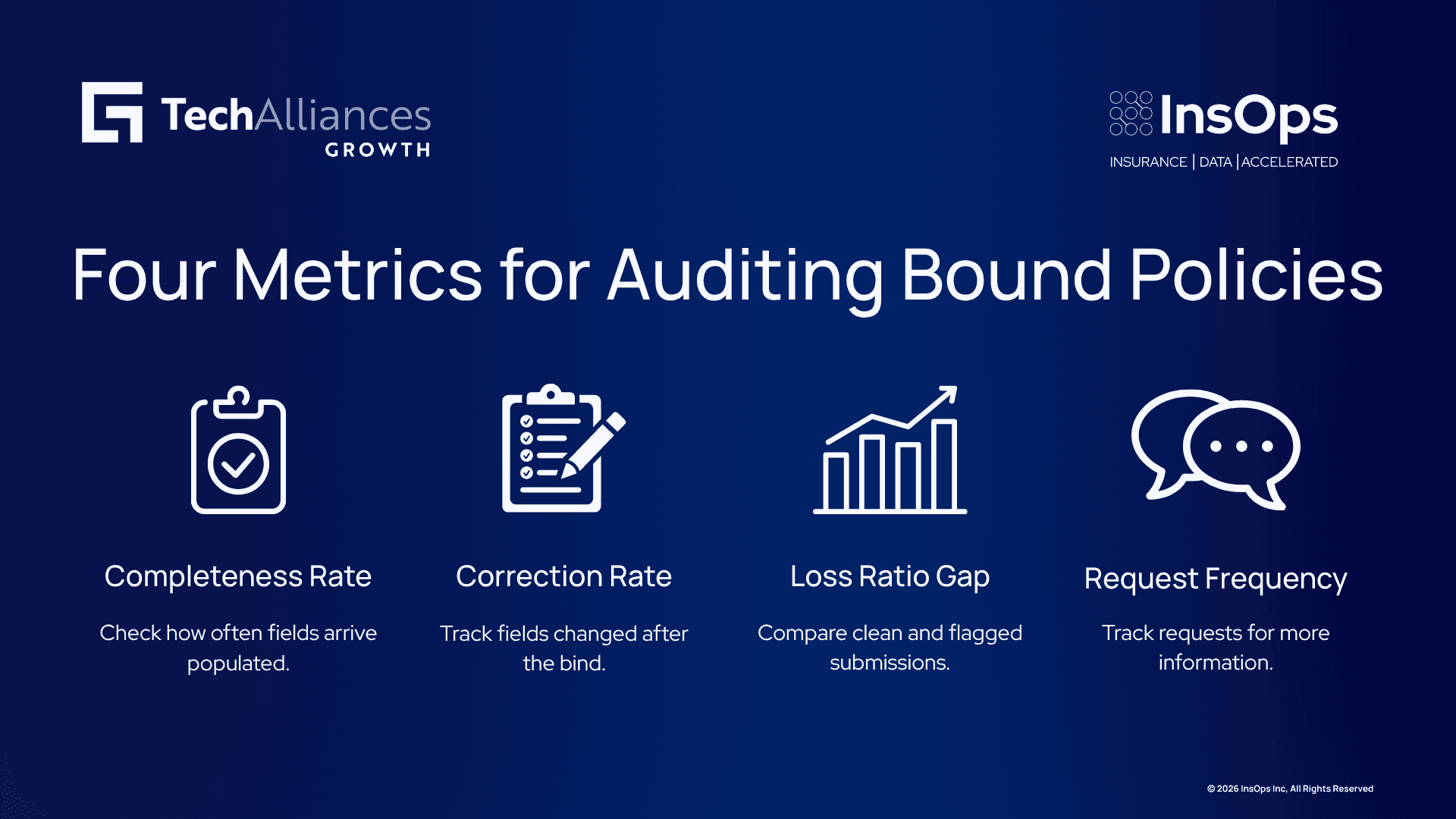 TechAlliances GROWTH

InsOps
INSURANCE | DATA | ACCELERATED

Four Metrics for Auditing Bound Policies

Completeness Rate

Check how often fields arrive populated.

Correction Rate

Track fields changed after the bind.

Loss Ratio Gap

Compare clean and flagged submissions.

Request Frequency

Track requests for more information.

© 2026 InsOps Inc, All Rights Reserved